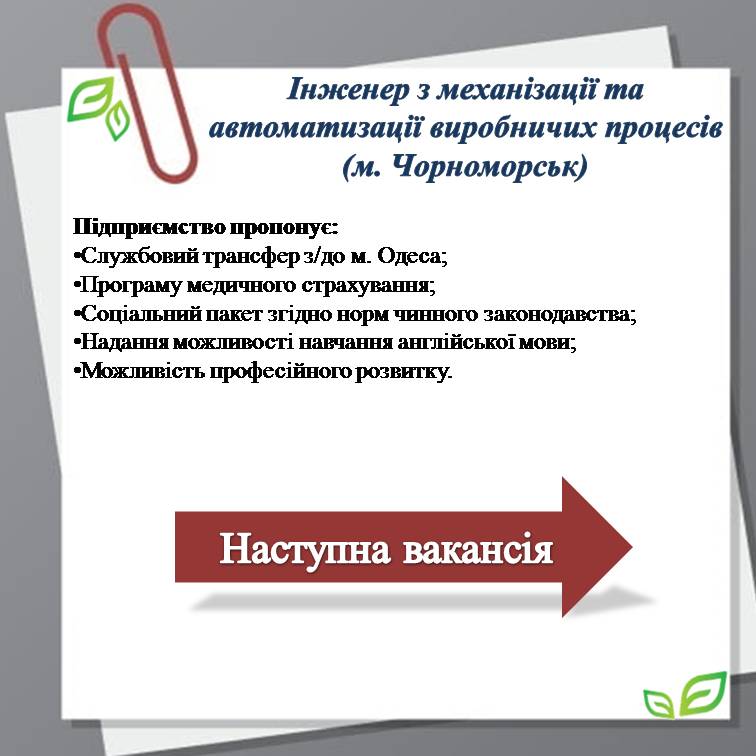 Інженер з механізації та автоматизації виробничих процесів (м. Чорноморськ)

Підприємство пропонує:
•Службовий трансфер з/до м. Одеса;
•Програму медичного страхування;
•Соціальний пакет згідно норм чинного законодавства;
•Надання можливості навчання англійської мови;
•Можливість професійного розвитку.

Наступна вакансія